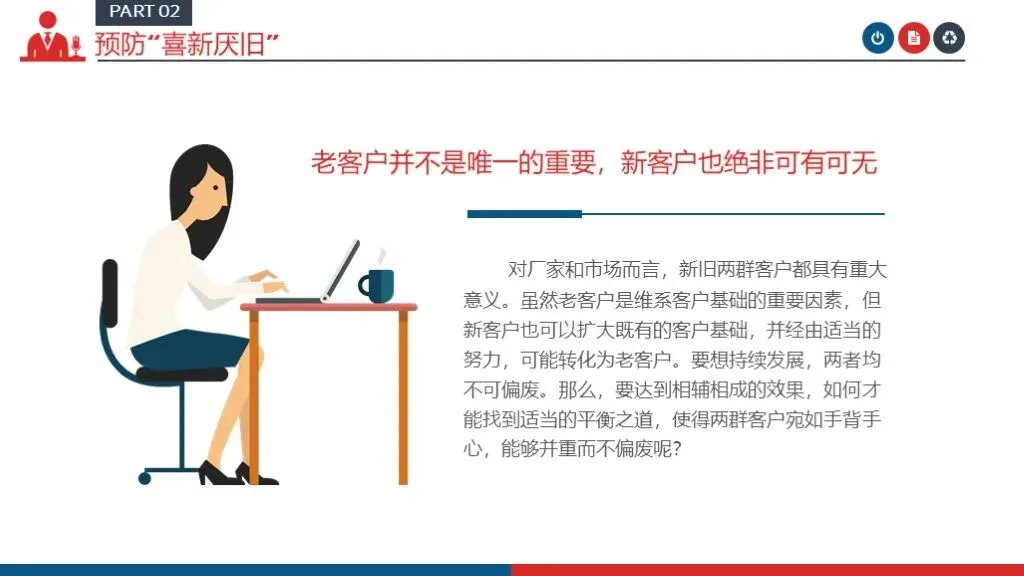 PART 02

预防“喜新厌旧”

老客户并不是唯一的重要，新客户也绝非可有可无

对厂家和市场而言，新旧两群客户都具有重大意义。虽然老客户是维系客户基础的重要因素，但新客户也可以扩大既有的客户基础，并经由适当的努力，可能转化为老客户。要想持续发展，两者均不可偏废。那么，要达到相辅相成的效果，如何才能找到适当的平衡之道，使得两群客户宛如手背手心，能够并重而不偏废呢？